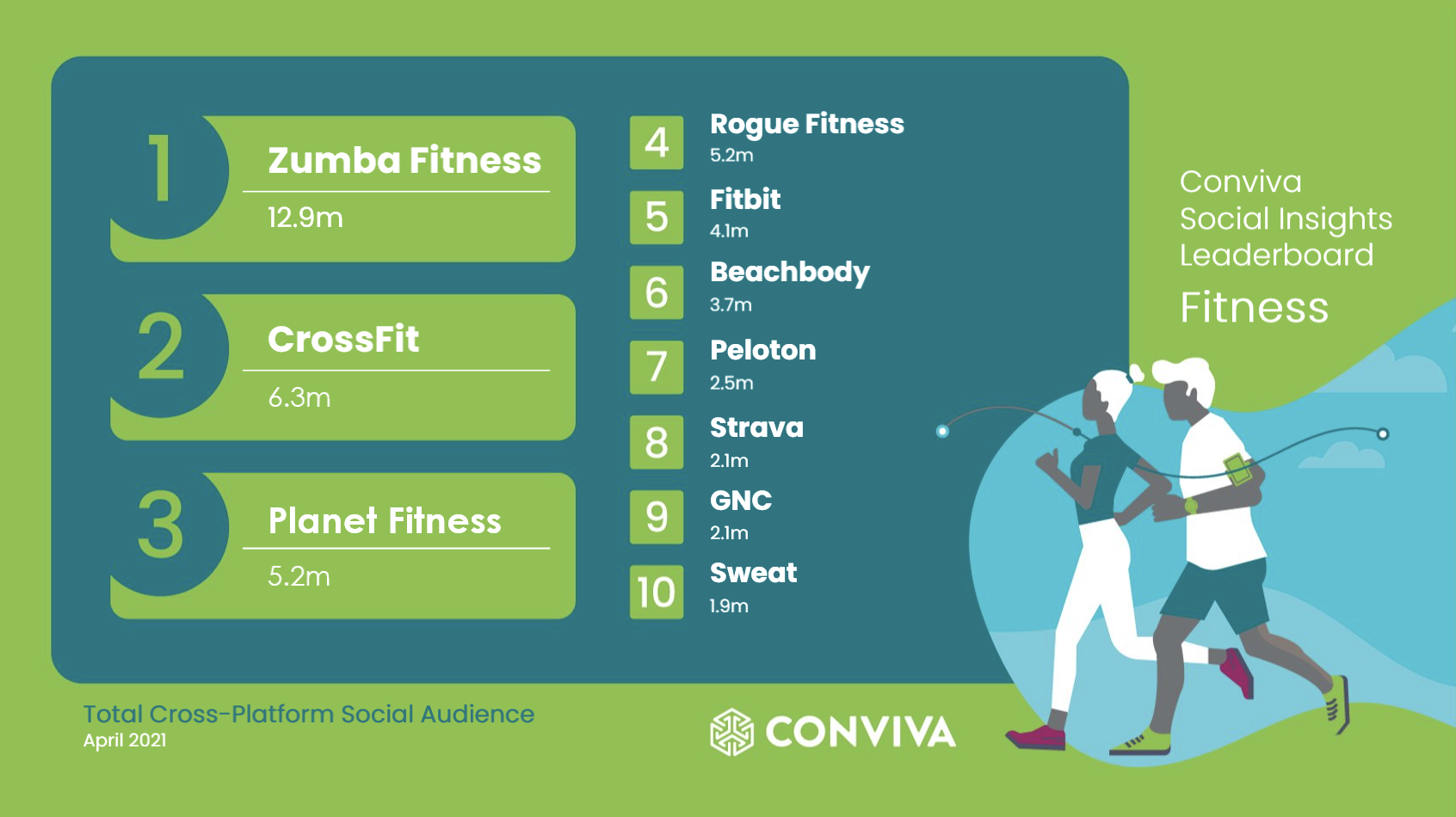 1 Zumba Fitness
12.9m

2 CrossFit
6.3m

3 Planet Fitness
5.2m

4 Rogue Fitness
5.2m

5 Fitbit
4.1m

6 Beachbody
3.7m

7 Peloton
2.5m

8 Strava
2.1m

9 GNC
2.1m

10 Sweat
1.9m

Conviva
Social Insights
Leaderboard
Fitness

Total Cross-Platform Social Audience
April 2021

CONVIVA